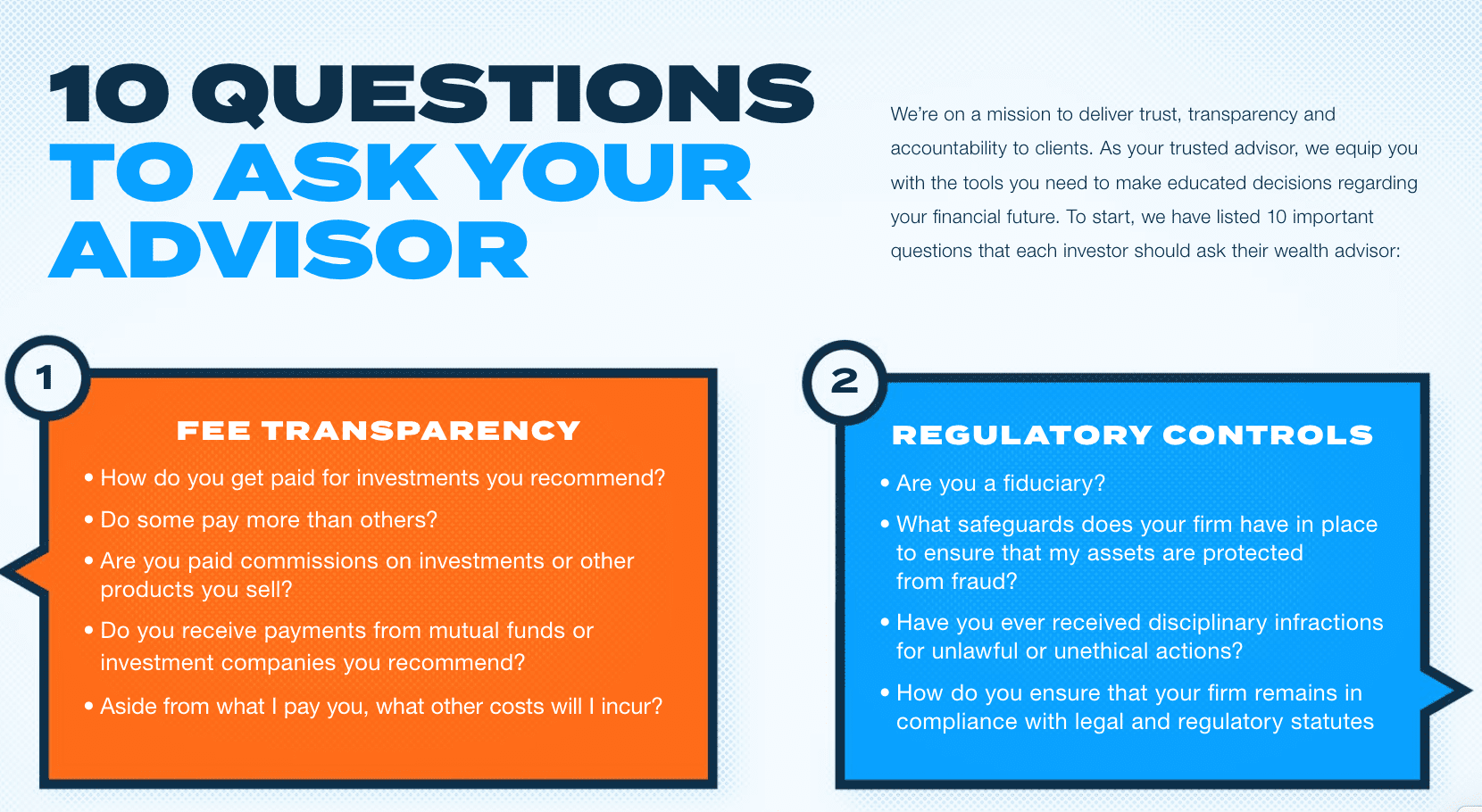 10 QUESTIONS TO ASK YOUR ADVISOR

We're on a mission to deliver trust, transparency and accountability to clients. As your trusted advisor, we equip you with the tools you need to make educated decisions regarding your financial future. To start, we have listed 10 important questions that each investor should ask their wealth advisor:

1

FEE TRANSPARENCY

• How do you get paid for investments you recommend?

• Do some pay more than others?

• Are you paid commissions on investments or other products you sell?

• Do you receive payments from mutual funds or investment companies you recommend?

• Aside from what I pay you, what other costs will I incur?

2

REGULATORY CONTROLS

• Are you a fiduciary?

• What safeguards does your firm have in place to ensure that my assets are protected from fraud?

• Have you ever received disciplinary infractions for unlawful or unethical actions?

• How do you ensure that your firm remains in compliance with legal and regulatory statutes